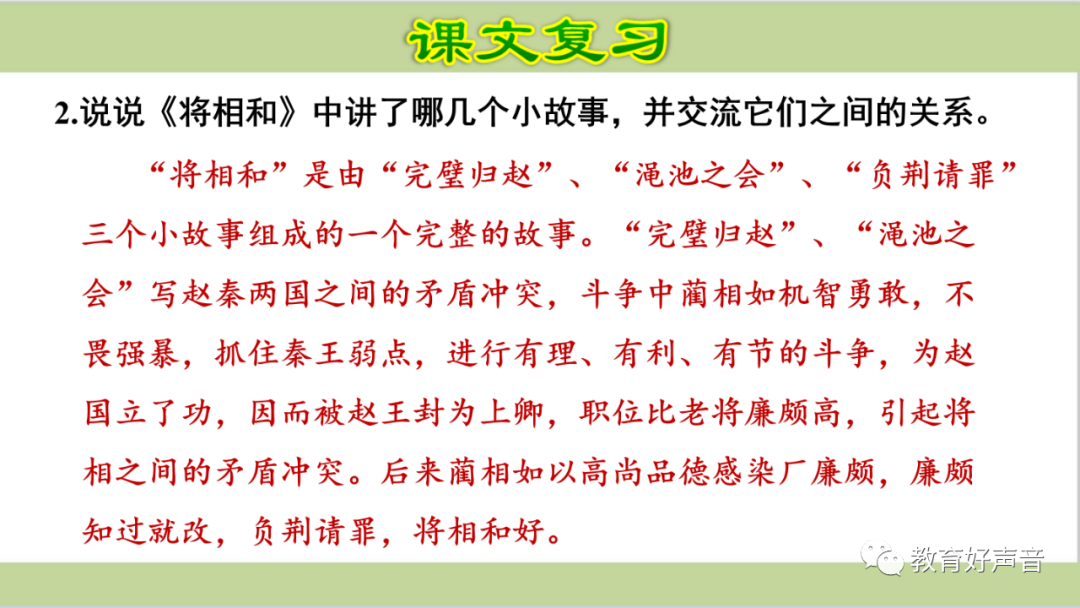 课文复习

2.说说《将相和》中讲了哪几个小故事，并交流它们之间的关系。

“将相和”是由“完璧归赵”、“渑池之会”、“负荆请罪”三个小故事组成的一个完整的故事。“完璧归赵”、“渑池之会”写赵秦两国之间的矛盾冲突，斗争中蔺相如机智勇敢，不畏强暴，抓住秦王弱点，进行有理、有利、有节的斗争，为赵国立了功，因而被赵王封为上卿，职位比老将廉颇高，引起将相之间的矛盾冲突。后来蔺相如以高尚品德感染厂廉颇，廉颇知过就改，负荆请罪，将相和好。

教育好声音